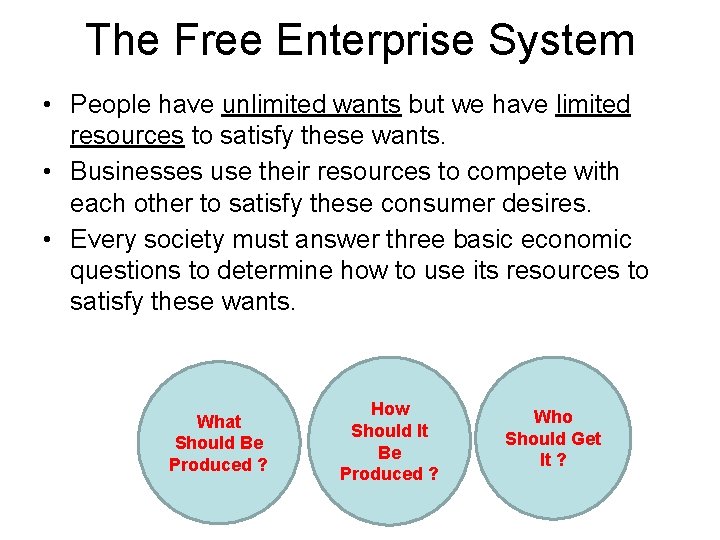 The Free Enterprise System

• People have unlimited wants but we have limited resources to satisfy these wants.
• Businesses use their resources to compete with each other to satisfy these consumer desires.
• Every society must answer three basic economic questions to determine how to use its resources to satisfy these wants.

What Should Be Produced ?

How Should It Be Produced ?

Who Should Get It ?